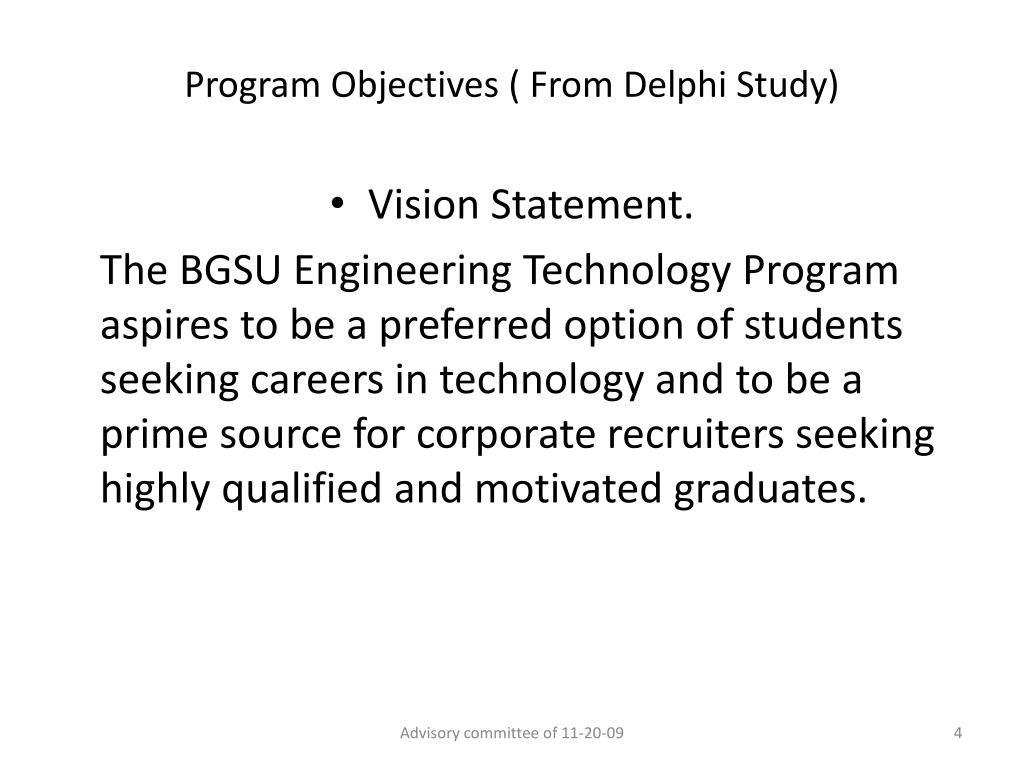 Program Objectives ( From Delphi Study)

• Vision Statement.

The BGSU Engineering Technology Program aspires to be a preferred option of students seeking careers in technology and to be a prime source for corporate recruiters seeking highly qualified and motivated graduates.

Advisory committee of 11-20-09

4